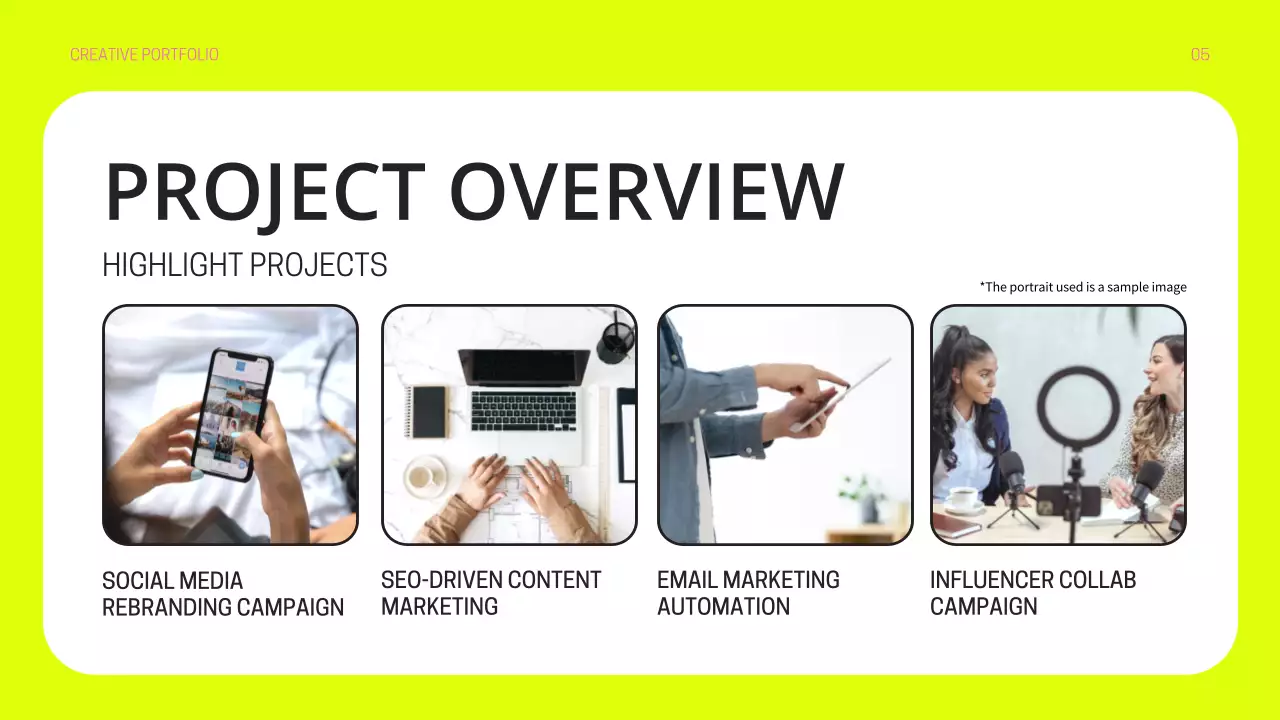 CREATIVE PORTFOLIO

05

PROJECT OVERVIEW

HIGHLIGHT PROJECTS

*The portrait used is a sample image

SOCIAL MEDIA REBRANDING CAMPAIGN

SEO-DRIVEN CONTENT MARKETING

EMAIL MARKETING AUTOMATION

INFLUENCER COLLAB CAMPAIGN